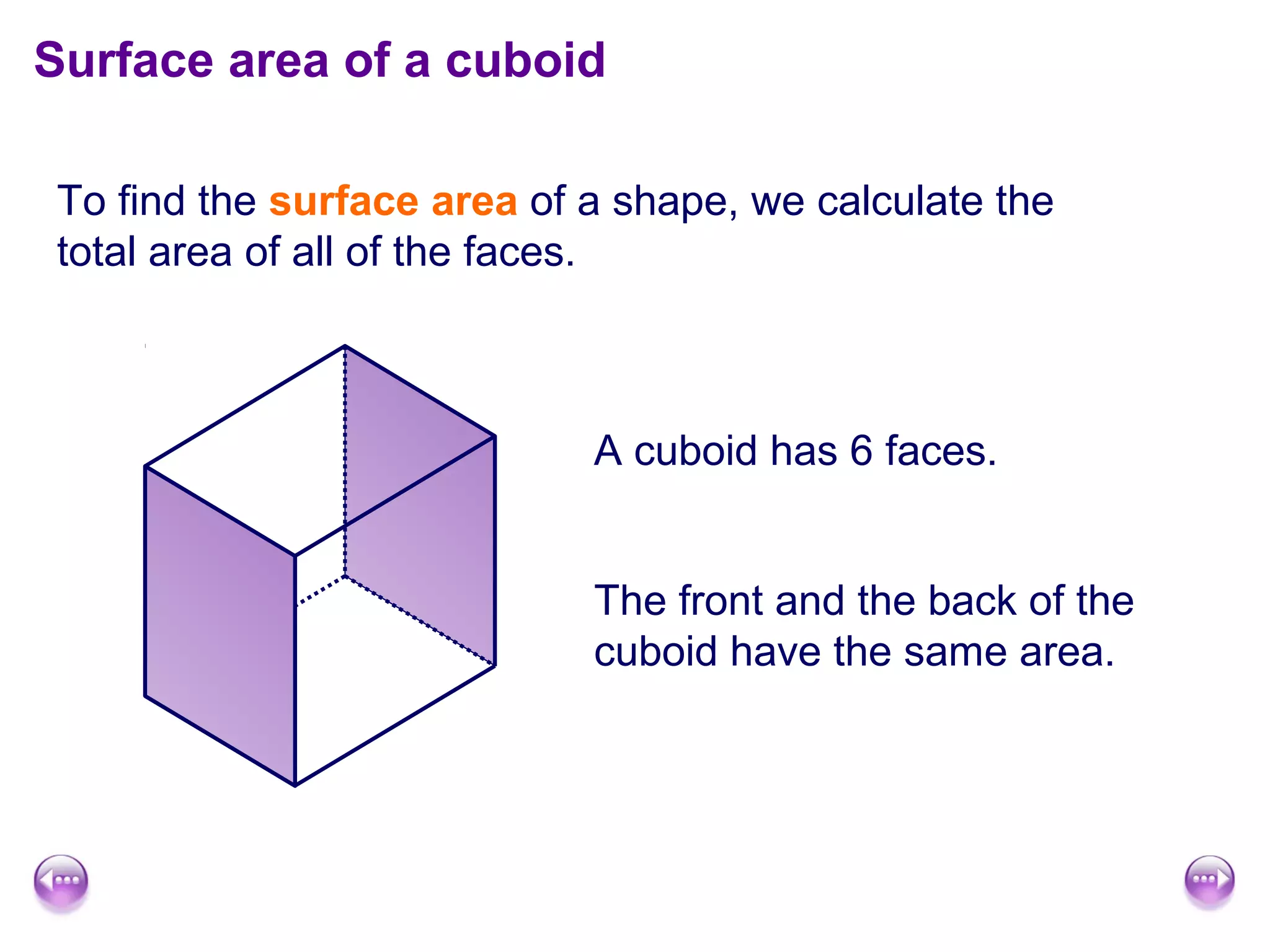 Surface area of a cuboid

To find the surface area of a shape, we calculate the total area of all of the faces.

A cuboid has 6 faces.

The front and the back of the cuboid have the same area.